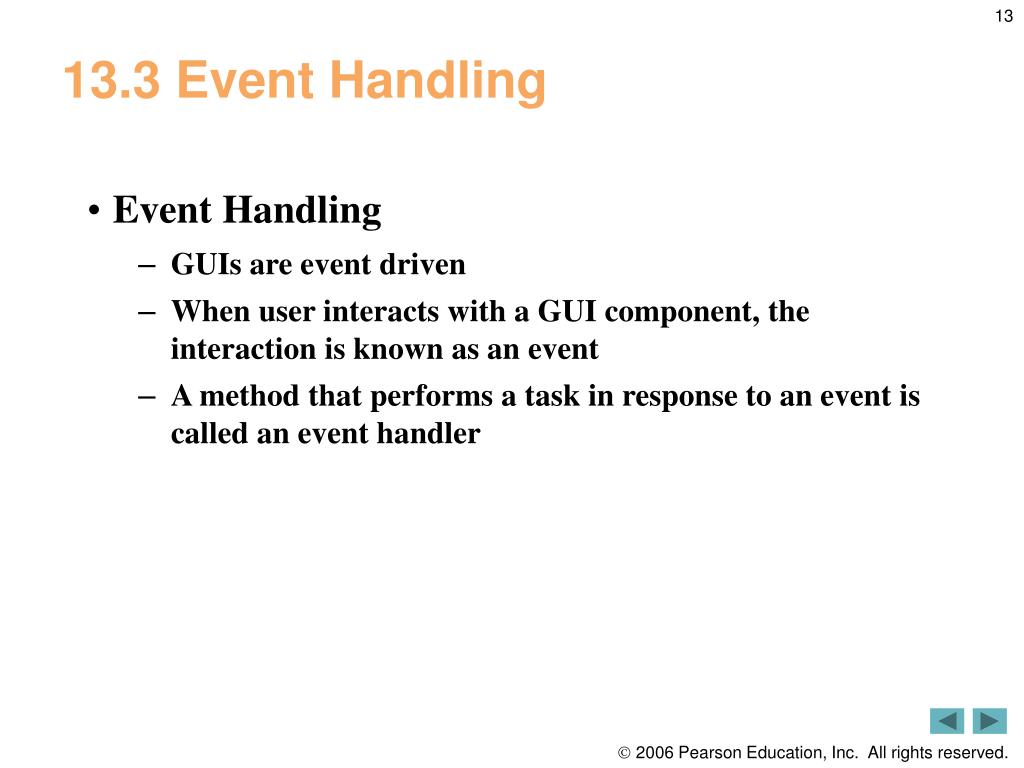 13

13.3 Event Handling

• Event Handling
– GUIs are event driven
– When user interacts with a GUI component, the interaction is known as an event
– A method that performs a task in response to an event is called an event handler

© 2006 Pearson Education, Inc. All rights reserved.